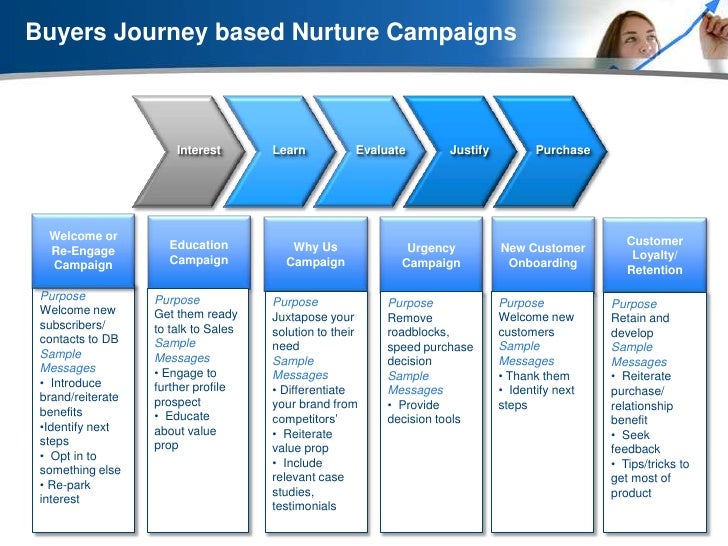 Buyers Journey based Nurture Campaigns

Interest

Learn

Evaluate

Justify

Purchase

Welcome or Re-Engage Campaign

Purpose
Welcome new subscribers/ contacts to DB
Sample Messages
• Introduce brand/reiterate benefits
•Identify next steps
• Opt in to something else
• Re-park interest

Education Campaign

Purpose
Get them ready to talk to Sales
Sample Messages
• Engage to further profile prospect
• Educate about value prop

Why Us Campaign

Purpose
Juxtapose your solution to their need
Sample Messages
• Differentiate your brand from competitors'
• Reiterate value prop
• Include relevant case studies, testimonials

Urgency Campaign

Purpose
Remove roadblocks, speed purchase decision
Sample Messages
• Provide decision tools

New Customer Onboarding

Purpose
Welcome new customers
Sample Messages
• Thank them
• Identify next steps

Customer Loyalty/ Retention

Purpose
Retain and develop
Sample Messages
• Reiterate purchase/ relationship benefit
• Seek feedback
• Tips/tricks to get most of product